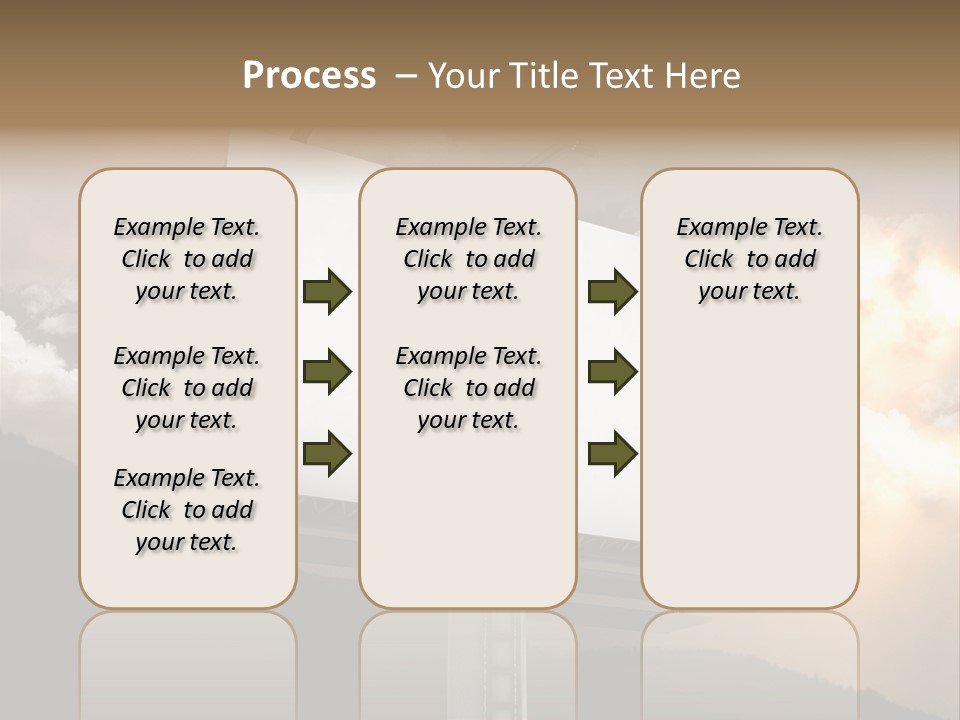 Process – Your Title Text Here

Example Text. Click to add your text.

Example Text. Click to add your text.

Example Text. Click to add your text.

Example Text. Click to add your text.

Example Text. Click to add your text.

Example Text. Click to add your text.